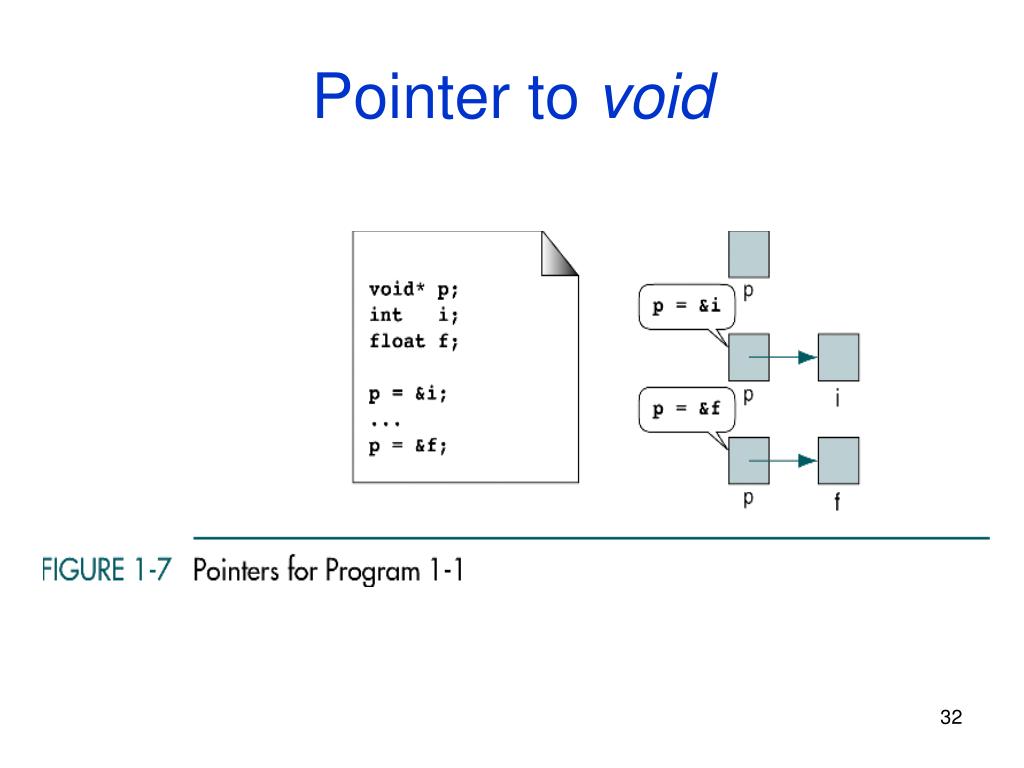 Pointer to void

void* p;
int i;
float f;

p = &i;
...
p = &f;

p

p = &i

p i

p = &f

p f

FIGURE 1-7 Pointers for Program 1-1

32